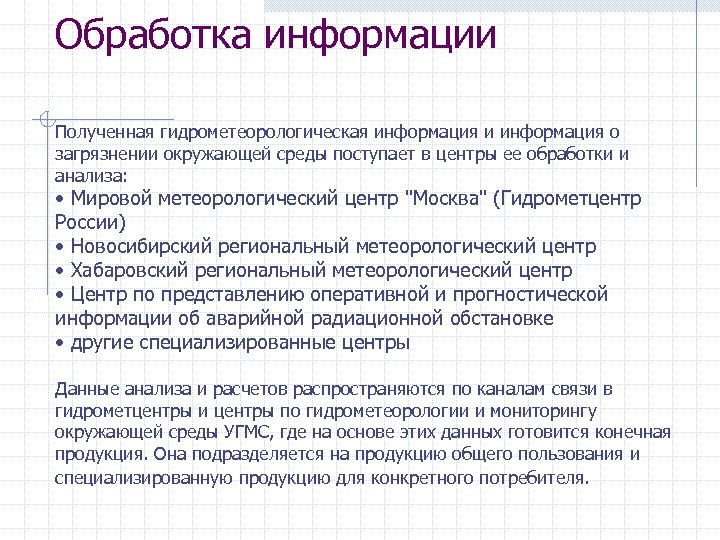 Обработка информации

Полученная гидрометеорологическая информация и информация о загрязнении окружающей среды поступает в центры ее обработки и анализа:
• Мировой метеорологический центр "Москва" (Гидрометцентр России)
• Новосибирский региональный метеорологический центр
• Хабаровский региональный метеорологический центр
• Центр по представлению оперативной и прогностической информации об аварийной радиационной обстановке
• другие специализированные центры

Данные анализа и расчетов распространяются по каналам связи в гидрометцентры и центры по гидрометеорологии и мониторингу окружающей среды УГМС, где на основе этих данных готовится конечная продукция. Она подразделяется на продукцию общего пользования и специализированную продукцию для конкретного потребителя.